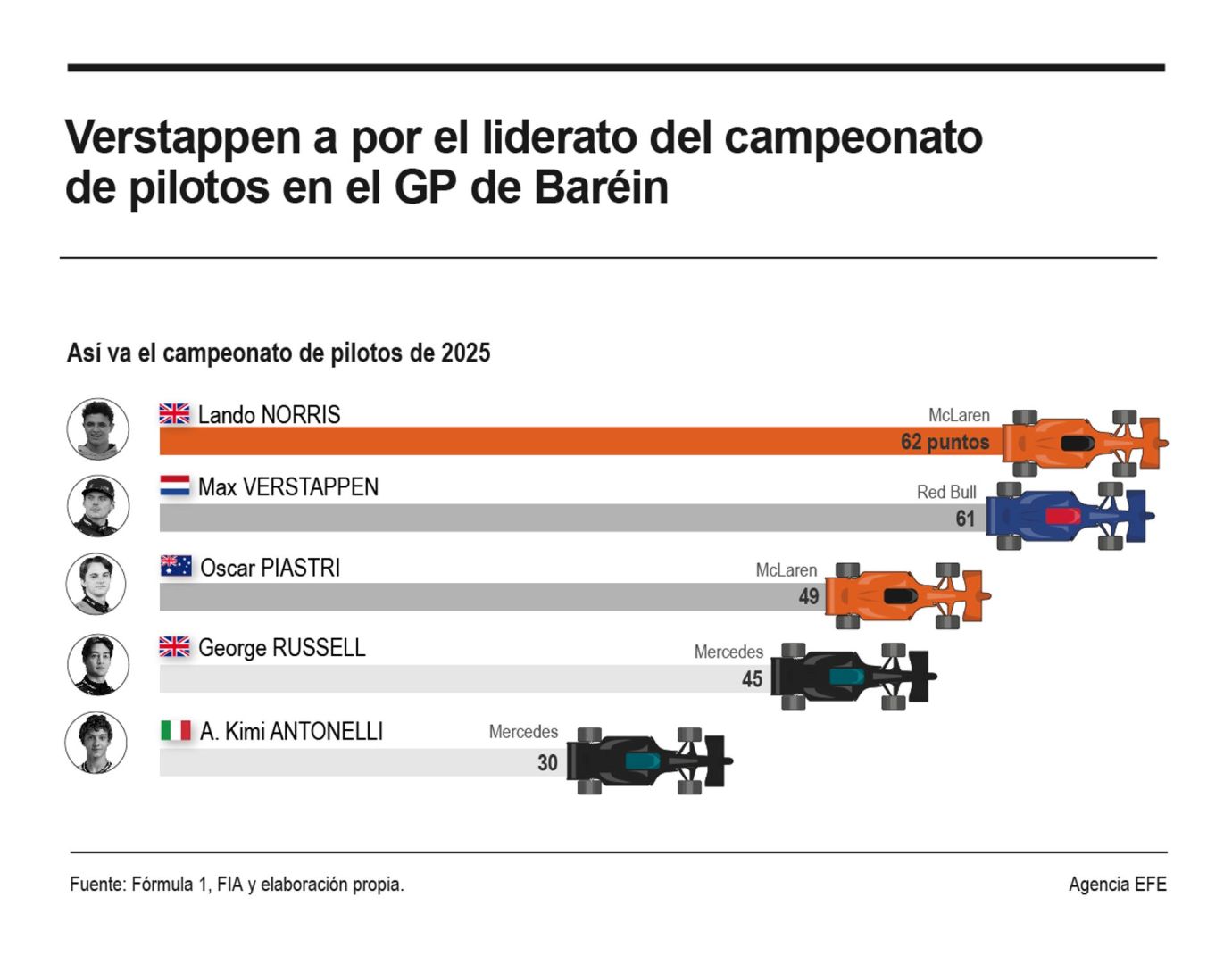 Verstappen a por el liderato del campeonato de pilotos en el GP de Baréin

Así va el campeonato de pilotos de 2025

Lando NORRIS
McLaren
62 puntos

Max VERSTAPPEN
Red Bull
61

Oscar PIASTRI
McLaren
49

George RUSSELL
Mercedes
45

A. Kimi ANTONELLI
Mercedes
30

Fuente: Fórmula 1, FIA y elaboración propia.

Agencia EFE